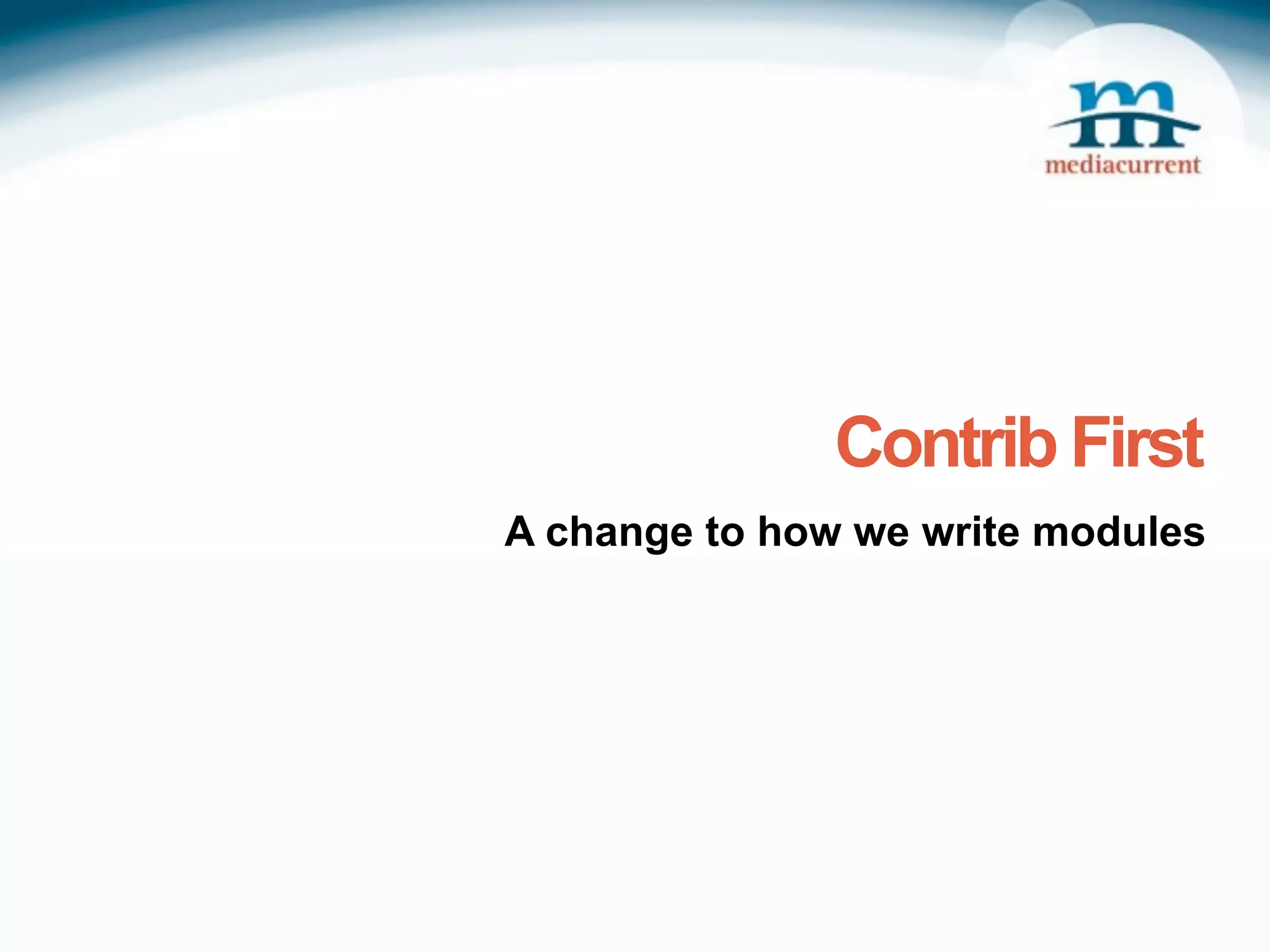 m
mediacurrent

Contrib First

A change to how we write modules